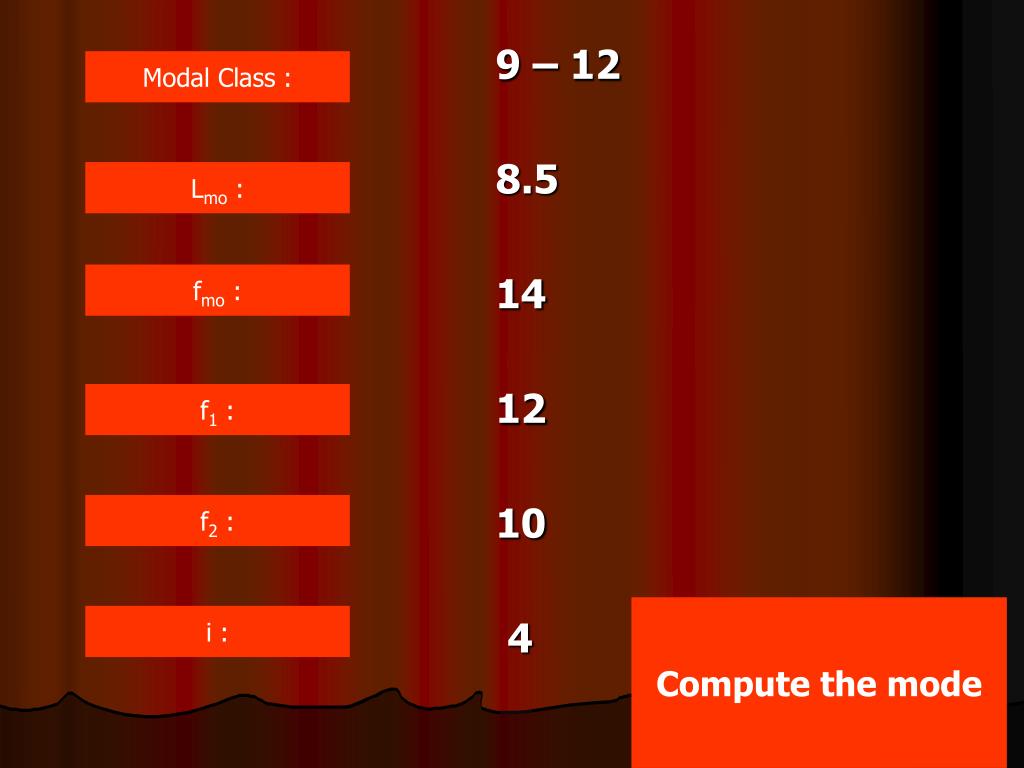 Modal Class : 9 – 12

$L_{mo}$ : 8.5

$f_{mo}$ : 14

$f_1$ : 12

$f_2$ : 10

i : 4

Compute the mode